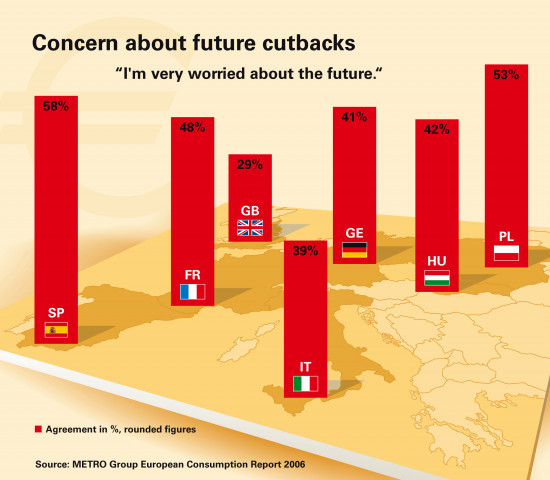 Concern about future cutbacks

“I'm very worried about the future.“

58%

SP

48%

FR

29%

GB

39%

IT

41%

GE

42%

HU

53%

PL

Agreement in %, rounded figures

Source: METRO Group European Consumption Report 2006